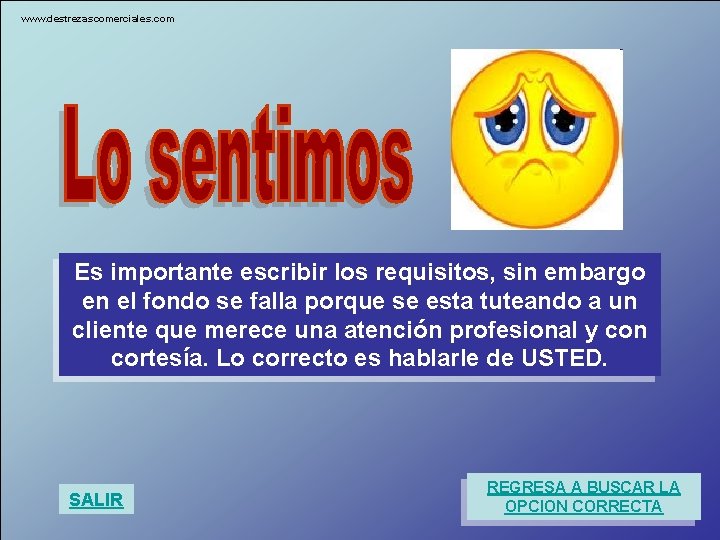 www.destrezascomerciales.com

Lo sentimos

Es importante escribir los requisitos, sin embargo en el fondo se falla porque se esta tuteando a un cliente que merece una atención profesional y con cortesía. Lo correcto es hablarle de USTED.

SALIR

REGRESA A BUSCAR LA OPCION CORRECTA